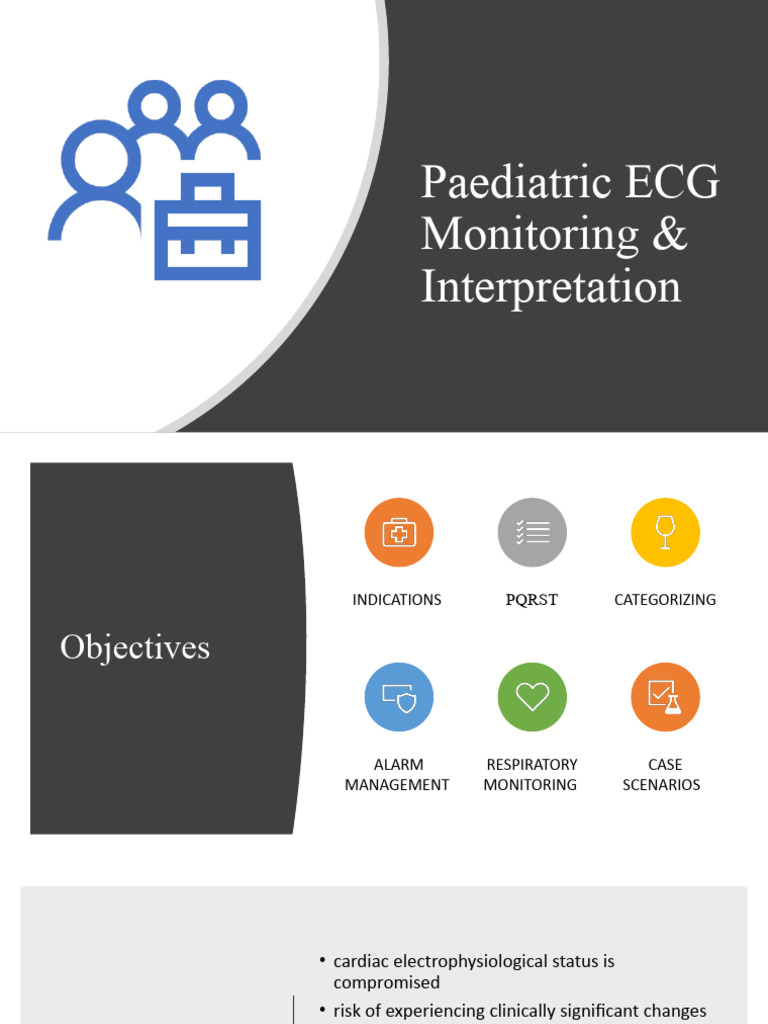 Paediatric ECG Monitoring & Interpretation

Objectives

INDICATIONS

PQRST

CATEGORIZING

ALARM MANAGEMENT

RESPIRATORY MONITORING

CASE SCENARIOS

• cardiac electrophysiological status is compromised

• risk of experiencing clinically significant changes